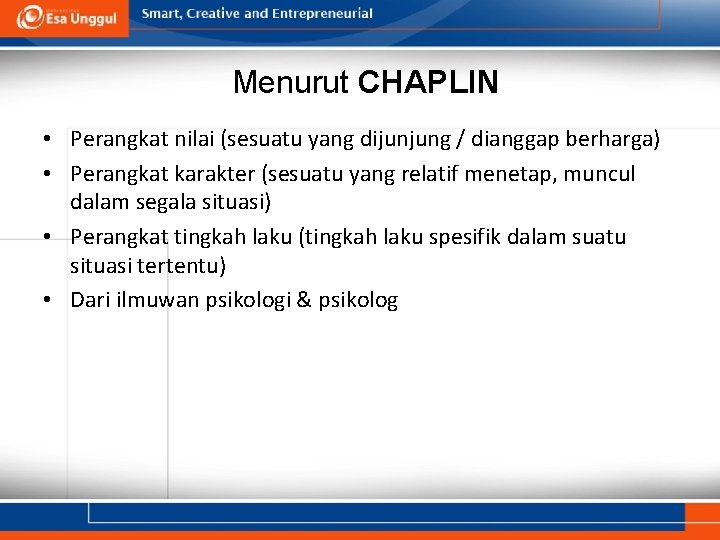 Esa Unggul
Smart, Creative and Entrepreneurial

Menurut CHAPLIN

• Perangkat nilai (sesuatu yang dijunjung / dianggap berharga)
• Perangkat karakter (sesuatu yang relatif menetap, muncul dalam segala situasi)
• Perangkat tingkah laku (tingkah laku spesifik dalam suatu situasi tertentu)
• Dari ilmuwan psikologi & psikolog